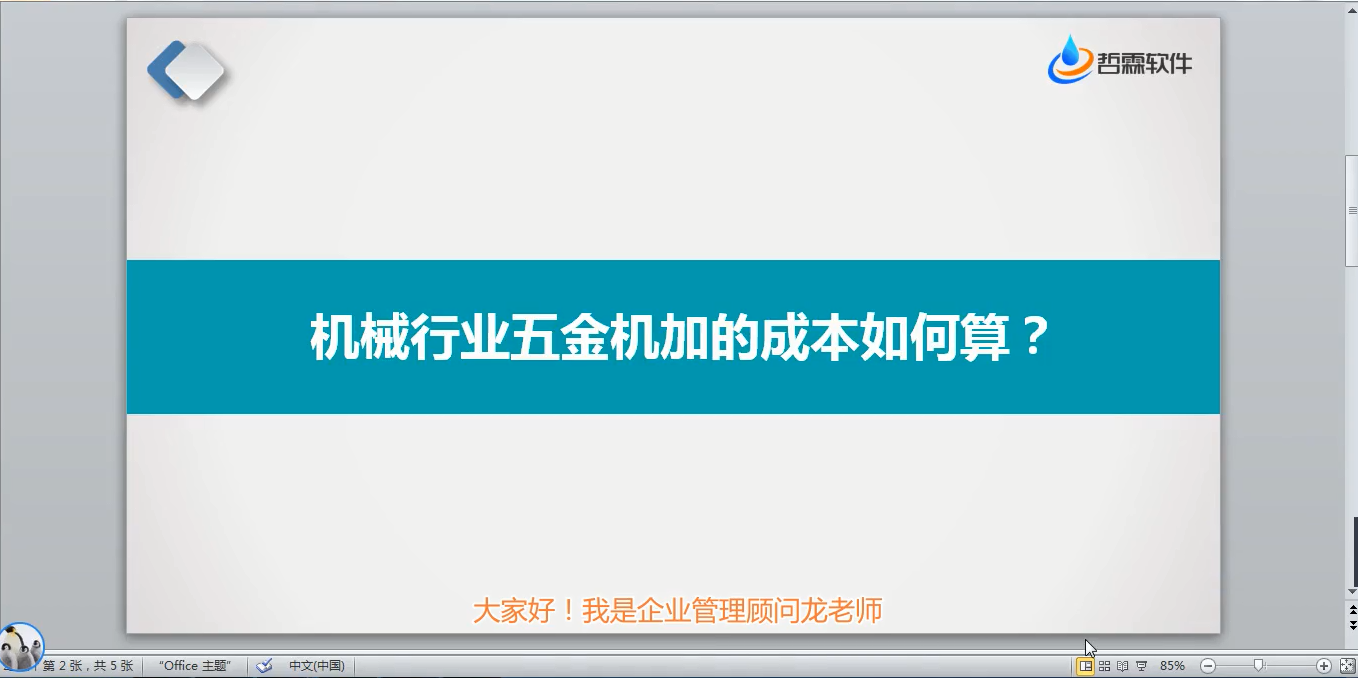 哲霖软件

机械行业五金机加的成本如何算？

大家好！我是企业管理顾问龙老师

第 2 张，共 5 张 "Office 主题" 中文(中国) 85%